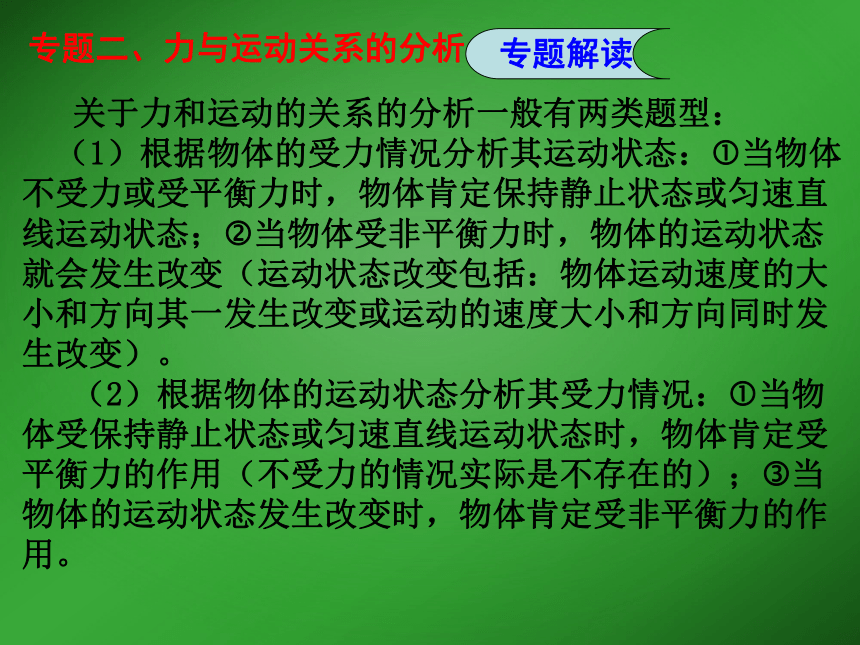 专题二、力与运动关系的分析

专题解读

关于力和运动的关系的分析一般有两类题型：

（1）根据物体的受力情况分析其运动状态：①当物体不受力或受平衡力时，物体肯定保持静止状态或匀速直线运动状态；②当物体受非平衡力时，物体的运动状态就会发生改变（运动状态改变包括：物体运动速度的大小和方向其一发生改变或运动的速度大小和方向同时发生改变）。

（2）根据物体的运动状态分析其受力情况：①当物体受保持静止状态或匀速直线运动状态时，物体肯定受平衡力的作用（不受力的情况实际是不存在的）；③当物体的运动状态发生改变时，物体肯定受非平衡力的作用。